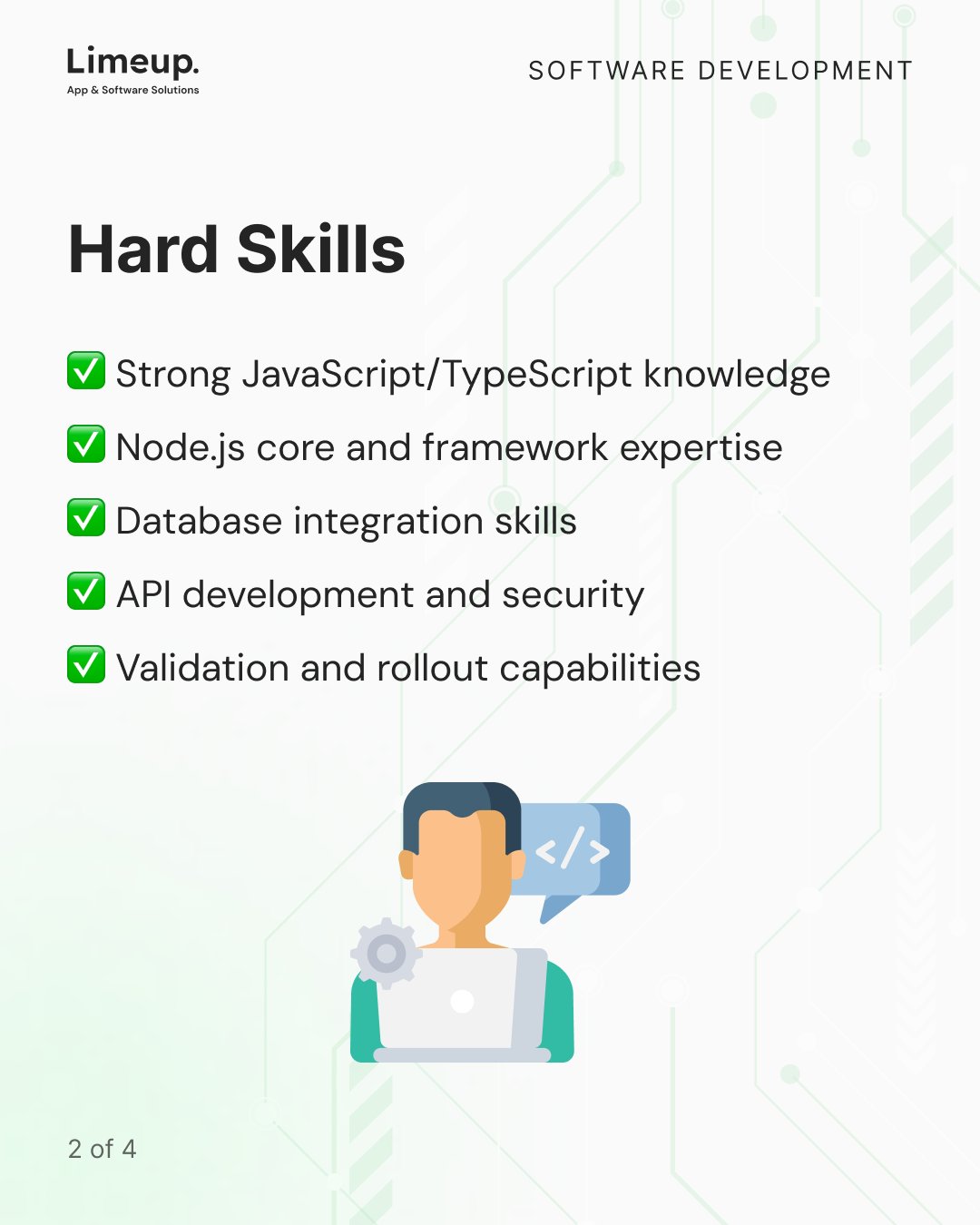 Limeup.
App & Software Solutions

SOFTWARE DEVELOPMENT

Hard Skills

✅ Strong JavaScript/TypeScript knowledge

✅ Node.js core and framework expertise

✅ Database integration skills

✅ API development and security

✅ Validation and rollout capabilities

</>

2 of 4